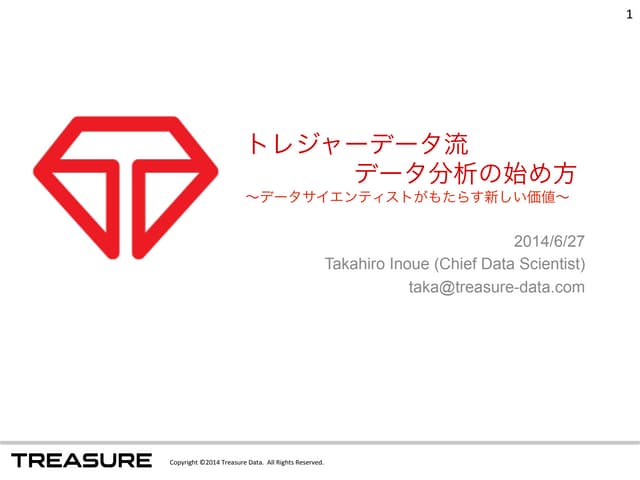 1

トレジャーデータ流
データ分析の始め方
～データサイエンティストがもたらす新しい価値～

2014/6/27
Takahiro Inoue (Chief Data Scientist)
taka@treasure-data.com

TREASURE Copyright ©2014 Treasure Data. All Rights Reserved.